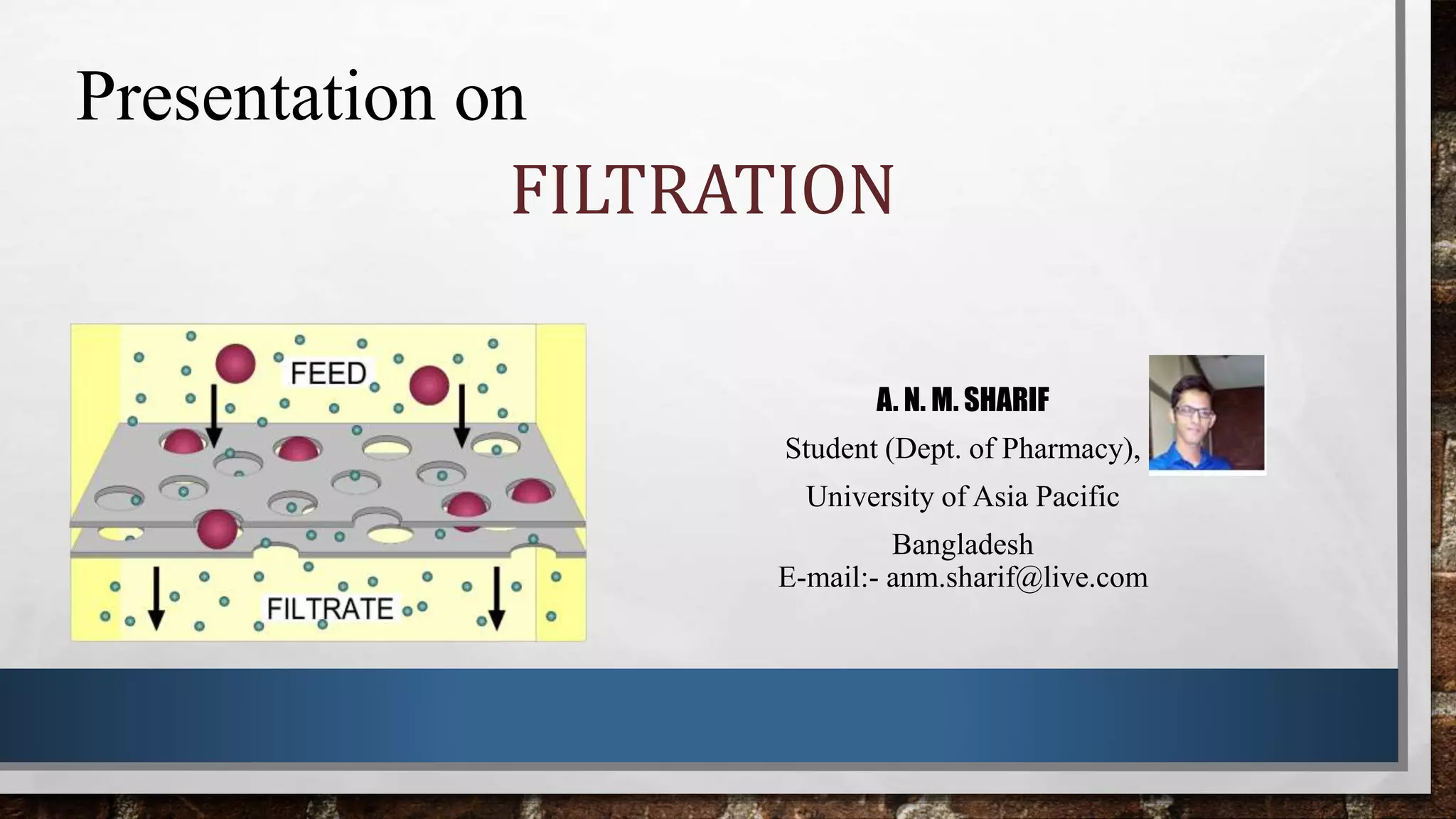 Presentation on

FILTRATION

FEED

FILTRATE

A. N. M. SHARIF

Student (Dept. of Pharmacy),

University of Asia Pacific

Bangladesh

E-mail:- anm.sharif@live.com